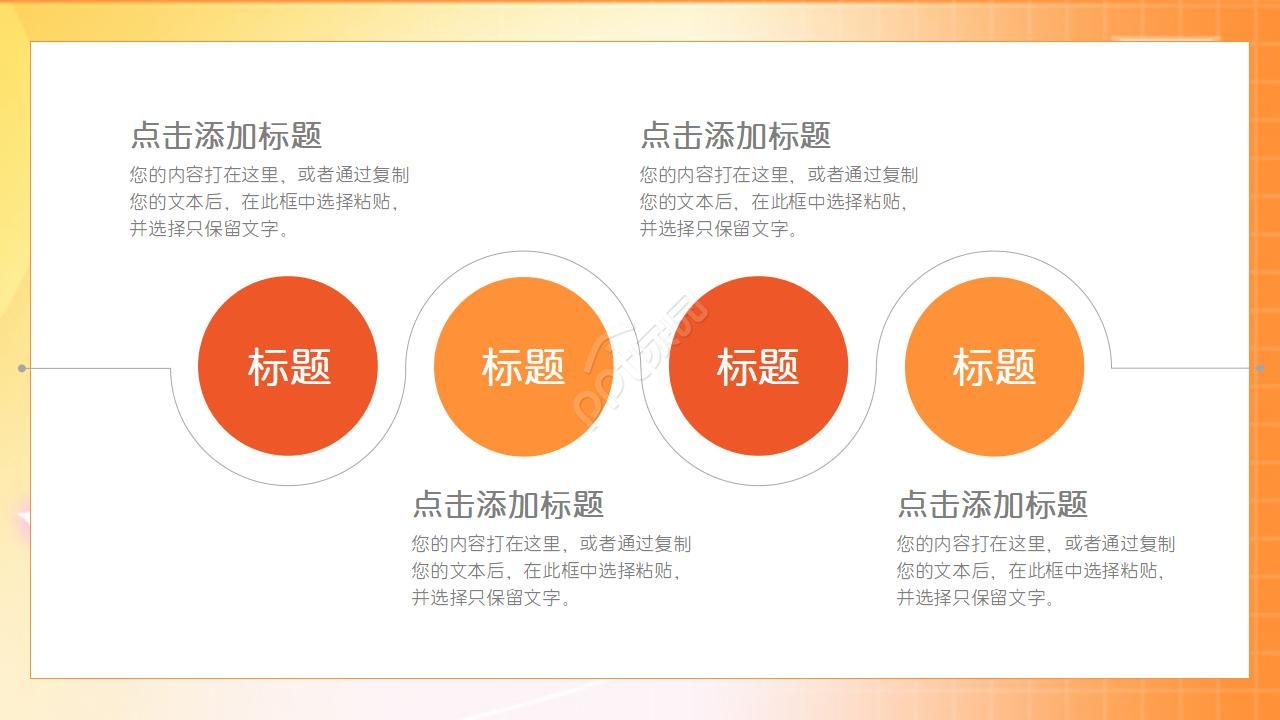 点击添加标题
您的内容打在这里，或者通过复制您的文本后，在此框中选择粘贴，并选择只保留文字。

点击添加标题
您的内容打在这里，或者通过复制您的文本后，在此框中选择粘贴，并选择只保留文字。

标题

标题

标题

标题

点击添加标题
您的内容打在这里，或者通过复制您的文本后，在此框中选择粘贴，并选择只保留文字。

点击添加标题
您的内容打在这里，或者通过复制您的文本后，在此框中选择粘贴，并选择只保留文字。